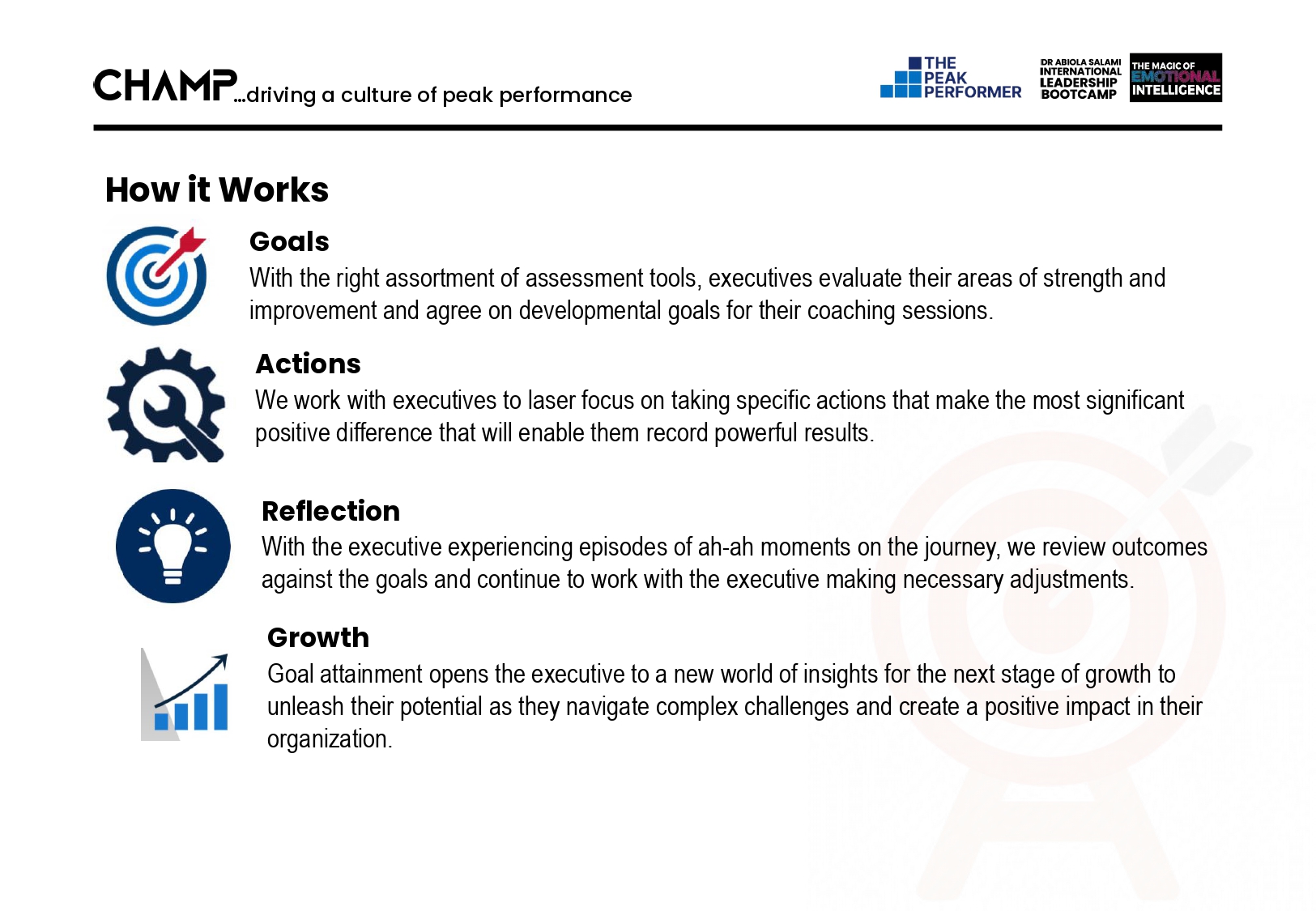 CHAMP...driving a culture of peak performance

THE PEAK PERFORMER

DR ABIOLA SALAMI INTERNATIONAL LEADERSHIP BOOTCAMP

THE MAGIC OF EMOTIONAL INTELLIGENCE

How it Works

Goals
With the right assortment of assessment tools, executives evaluate their areas of strength and improvement and agree on developmental goals for their coaching sessions.

Actions
We work with executives to laser focus on taking specific actions that make the most significant positive difference that will enable them record powerful results.

Reflection
With the executive experiencing episodes of ah-ah moments on the journey, we review outcomes against the goals and continue to work with the executive making necessary adjustments.

Growth
Goal attainment opens the executive to a new world of insights for the next stage of growth to unleash their potential as they navigate complex challenges and create a positive impact in their organization.